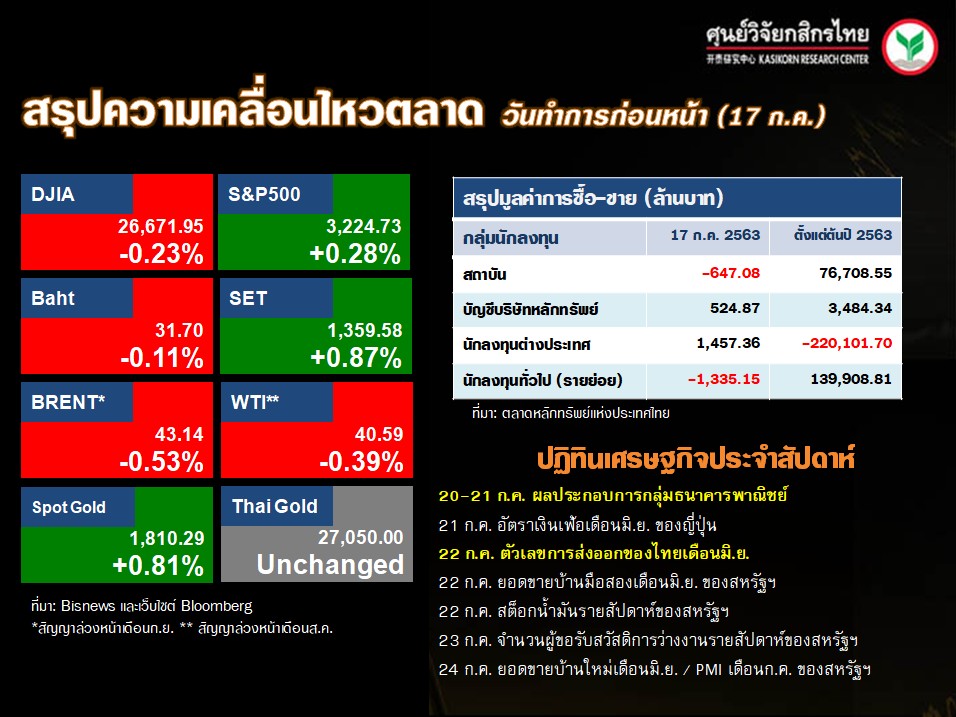 ศูนย์วิจัยกสิกรไทย
开泰研究中心 KASIKORN RESEARCH CENTER

สรุปความเคลื่อนไหวตลาด วันทำการก่อนหน้า (17 ก.ค.)

DJIA
26,671.95
-0.23%

S&P500
3,224.73
+0.28%

Baht
31.70
-0.11%

SET
1,359.58
+0.87%

BRENT*
43.14
-0.53%

WTI**
40.59
-0.39%

Spot Gold
1,810.29
+0.81%

Thai Gold
27,050.00
Unchanged

ที่มา: Bisnews และเว็บไซต์ Bloomberg
*สัญญาล่วงหน้าเดือนก.ย. ** สัญญาล่วงหน้าเดือนส.ค.

สรุปมูลค่าการซื้อ-ขาย (ล้านบาท)

| กลุ่มนักลงทุน | 17 ก.ค. 2563 | ตั้งแต่ต้นปี 2563 |
|---|---|---|
| สถาบัน | -647.08 | 76,708.55 |
| บัญชีบริษัทหลักทรัพย์ | 524.87 | 3,484.34 |
| นักลงทุนต่างประเทศ | 1,457.36 | -220,101.70 |
| นักลงทุนทั่วไป (รายย่อย) | -1,335.15 | 139,908.81 |

ที่มา: ตลาดหลักทรัพย์แห่งประเทศไทย

ปฏิทินเศรษฐกิจประจำสัปดาห์

20-21 ก.ค. ผลประกอบการกลุ่มธนาคารพาณิชย์
21 ก.ค. อัตราเงินเฟ้อเดือนมิ.ย. ของญี่ปุ่น
22 ก.ค. ตัวเลขการส่งออกของไทยเดือนมิ.ย.
22 ก.ค. ยอดขายบ้านมือสองเดือนมิ.ย. ของสหรัฐฯ
22 ก.ค. สต็อกน้ำมันรายสัปดาห์ของสหรัฐฯ
23 ก.ค. จำนวนผู้ขอรับสวัสดิการว่างงานรายสัปดาห์ของสหรัฐฯ
24 ก.ค. ยอดขายบ้านใหม่เดือนมิ.ย. / PMI เดือนก.ค. ของสหรัฐฯ